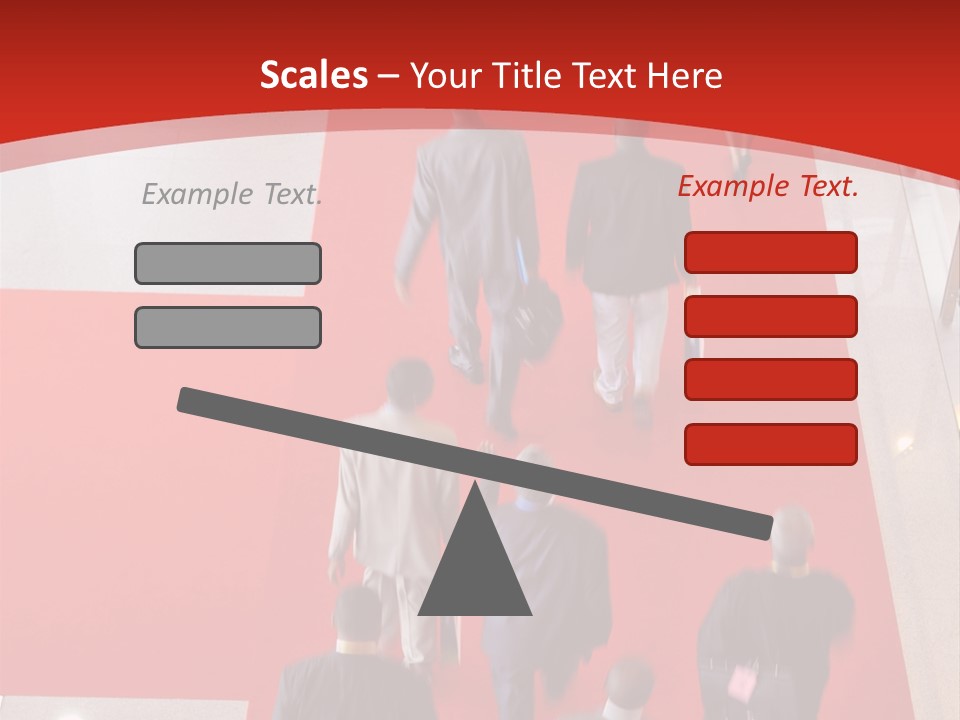 Scales – Your Title Text Here

Example Text.

Example Text.